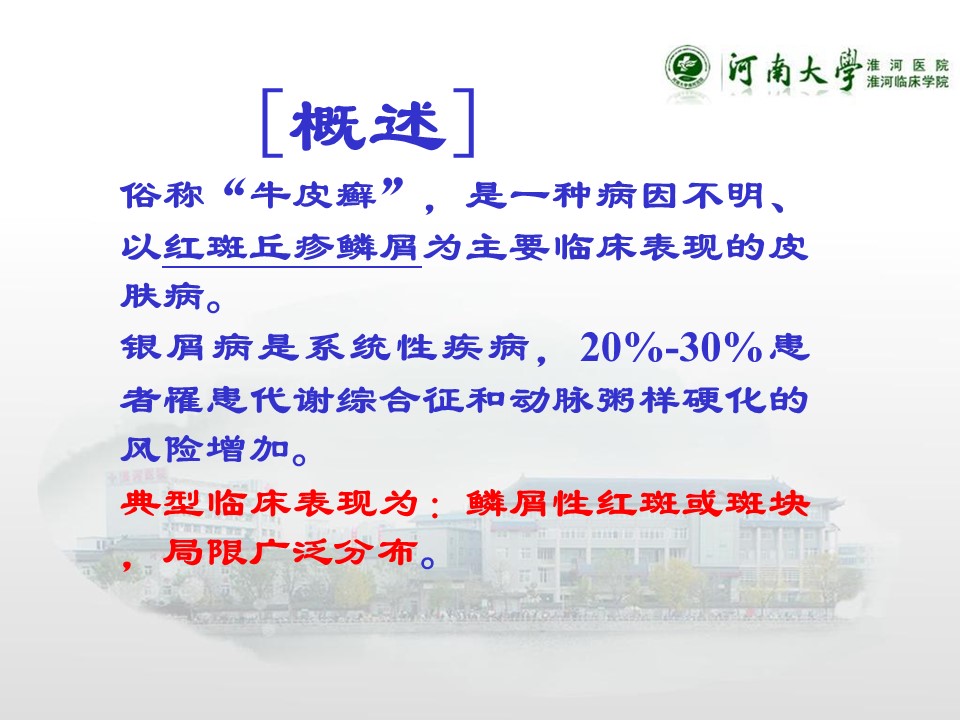 河南大学 淮河医院 淮河临床学院

［概述］

俗称“牛皮癣”，是一种病因不明、以红斑丘疹鳞屑为主要临床表现的皮肤病。

银屑病是系统性疾病，20%-30%患者罹患代谢综合征和动脉粥样硬化的风险增加。

典型临床表现为：鳞屑性红斑或斑块，局限广泛分布。